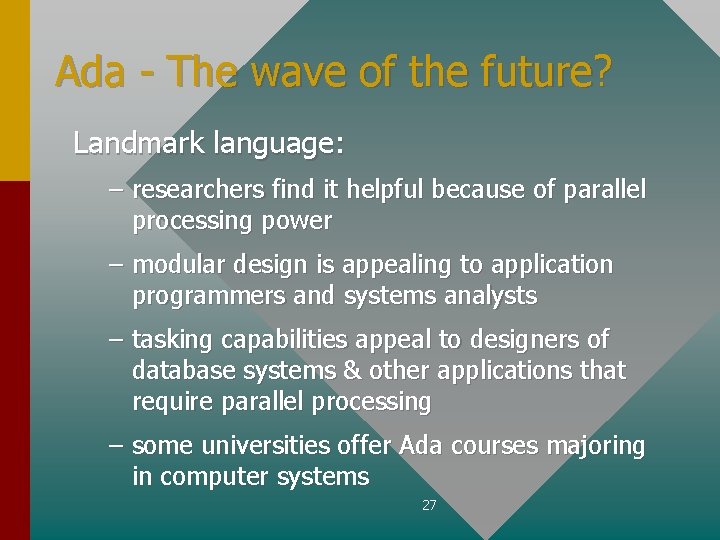 Ada - The wave of the future?

Landmark language:

– researchers find it helpful because of parallel processing power

– modular design is appealing to application programmers and systems analysts

– tasking capabilities appeal to designers of database systems & other applications that require parallel processing

– some universities offer Ada courses majoring in computer systems

27